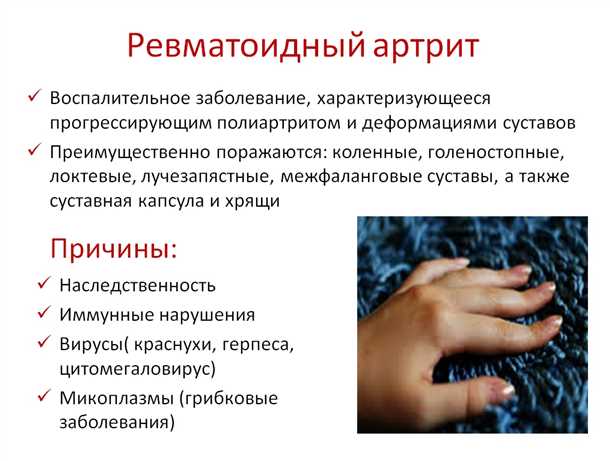 Ревматоидный артрит

✓ Воспалительное заболевание, характеризующееся прогрессирующим полиартритом и деформациями суставов
✓ Преимущественно поражаются: коленные, голеностопные, локтевые, лучезапястные, межфаланговые суставы, а также суставная капсула и хрящи

Причины:

✓ Наследственность
✓ Иммунные нарушения
✓ Вирусы( краснухи, герпеса, цитомегаловирус)
✓ Микоплазмы (грибковые заболевания)